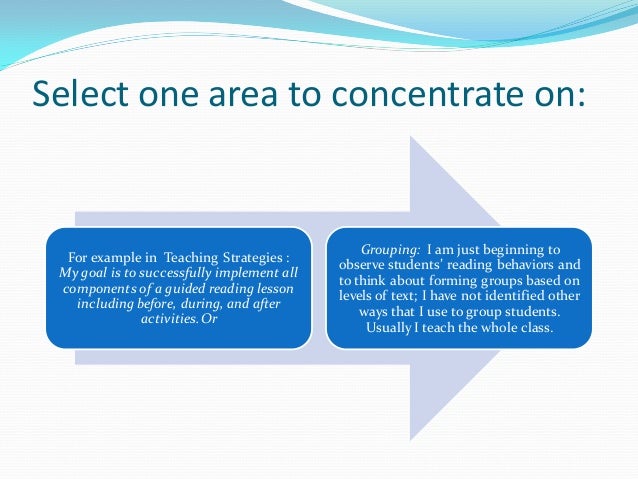 Select one area to concentrate on:

For example in Teaching Strategies : My goal is to successfully implement all components of a guided reading lesson including before, during, and after activities. Or

Grouping: I am just beginning to observe students' reading behaviors and to think about forming groups based on levels of text; I have not identified other ways that I use to group students. Usually I teach the whole class.